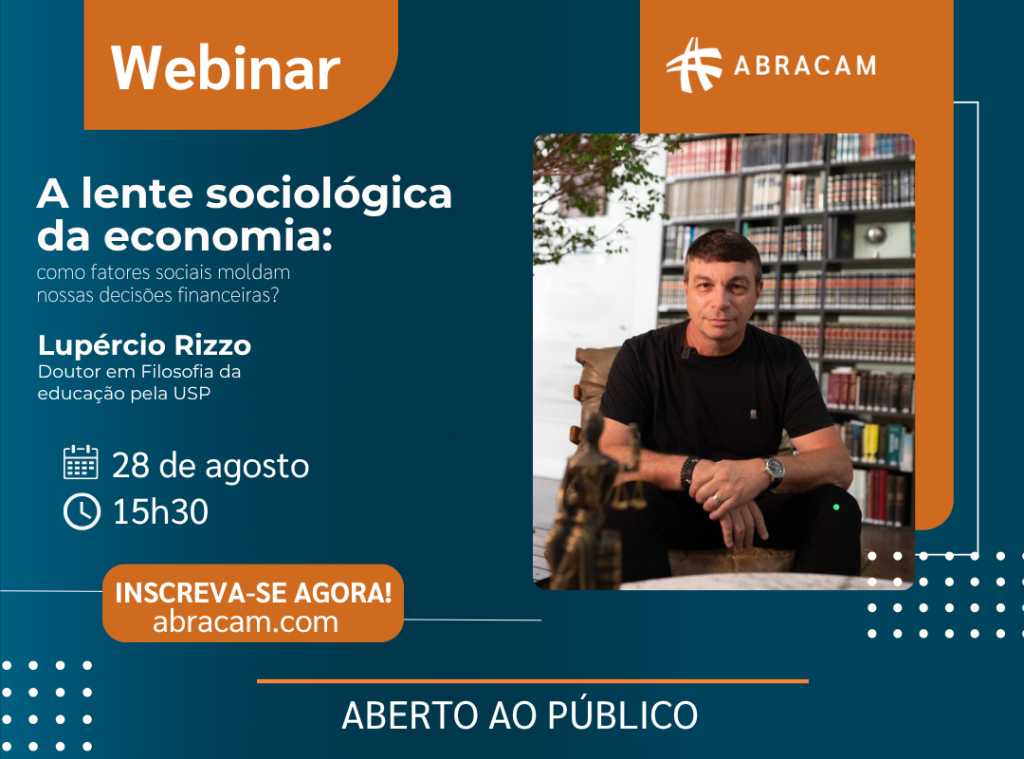 Webinar

ABRACAM

A lente sociológica da economia:
como fatores sociais moldam nossas decisões financeiras?

Lupércio Rizzo
Doutor em Filosofia da educação pela USP

28 de agosto
15h30

INSCREVA-SE AGORA!
abracam.com

ABERTO AO PÚBLICO